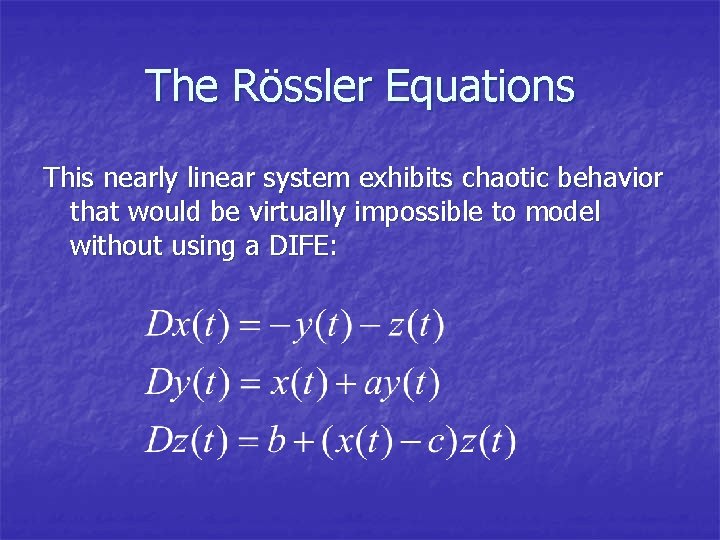 The Rössler Equations

This nearly linear system exhibits chaotic behavior that would be virtually impossible to model without using a DIFE:

$Dx(t) = -y(t) - z(t)$
$Dy(t) = x(t) + ay(t)$
$Dz(t) = b + (x(t) - c)z(t)$